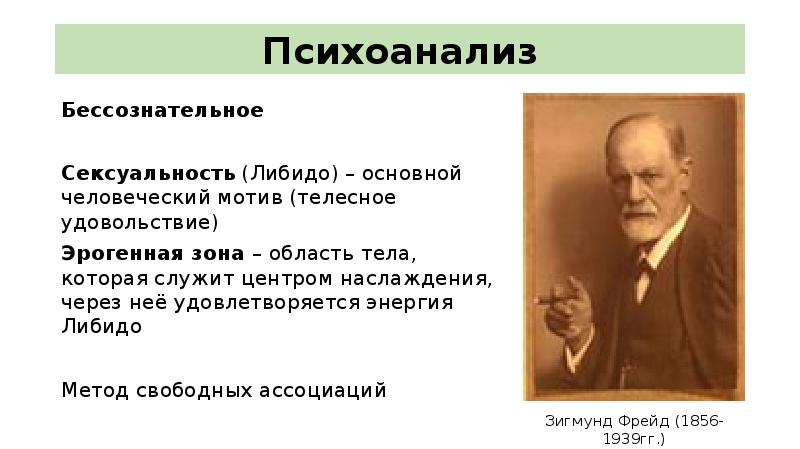 Психоанализ

Бессознательное

Сексуальность (Либидо) – основной человеческий мотив (телесное удовольствие)

Эрогенная зона – область тела, которая служит центром наслаждения, через неё удовлетворяется энергия Либидо

Метод свободных ассоциаций

Зигмунд Фрейд (1856-1939гг.)